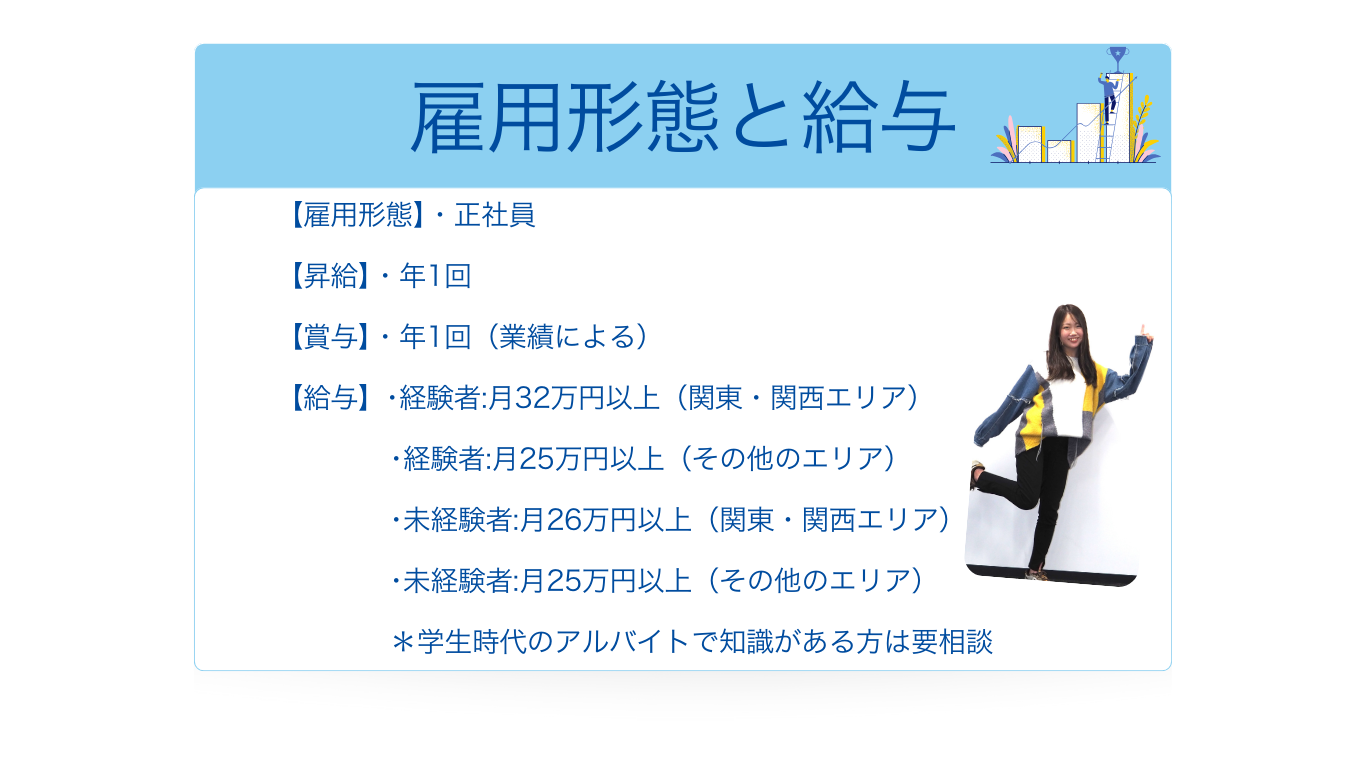 雇用形態と給与

【雇用形態】・正社員

【昇給】・年1回

【賞与】・年1回（業績による）

【給与】・経験者:月32万円以上（関東・関西エリア）

・経験者:月25万円以上（その他のエリア）

・未経験者:月26万円以上（関東・関西エリア）

・未経験者:月25万円以上（その他のエリア）

＊学生時代のアルバイトで知識がある方は要相談